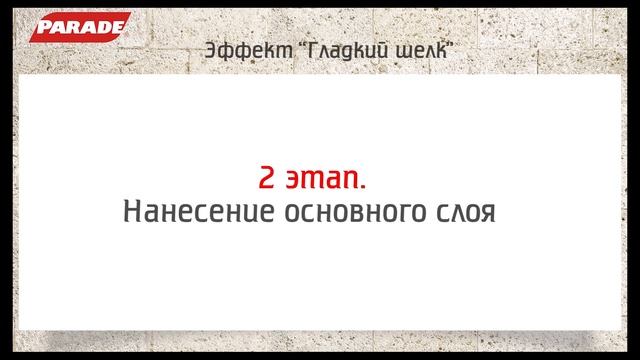 PARADE

Эффект "Гладкий шелк"

2 этап.
Нанесение основного слоя